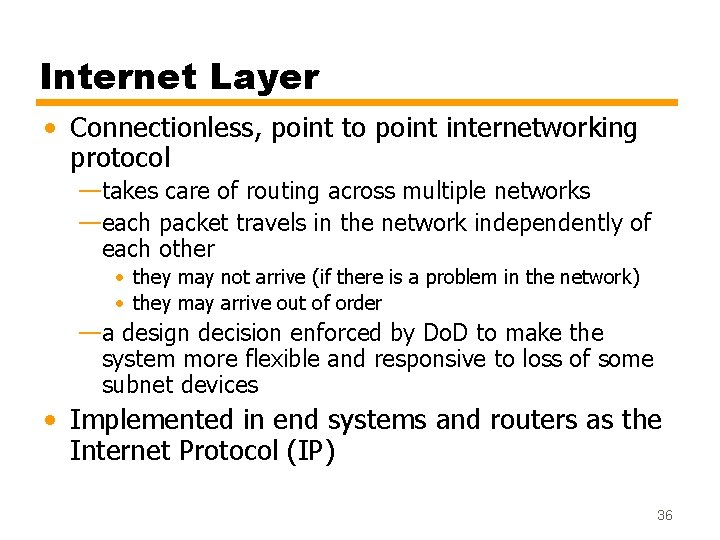 Internet Layer

• Connectionless, point to point internetworking protocol

—takes care of routing across multiple networks

—each packet travels in the network independently of each other

• they may not arrive (if there is a problem in the network)

• they may arrive out of order

—a design decision enforced by DoD to make the system more flexible and responsive to loss of some subnet devices

• Implemented in end systems and routers as the Internet Protocol (IP)

36